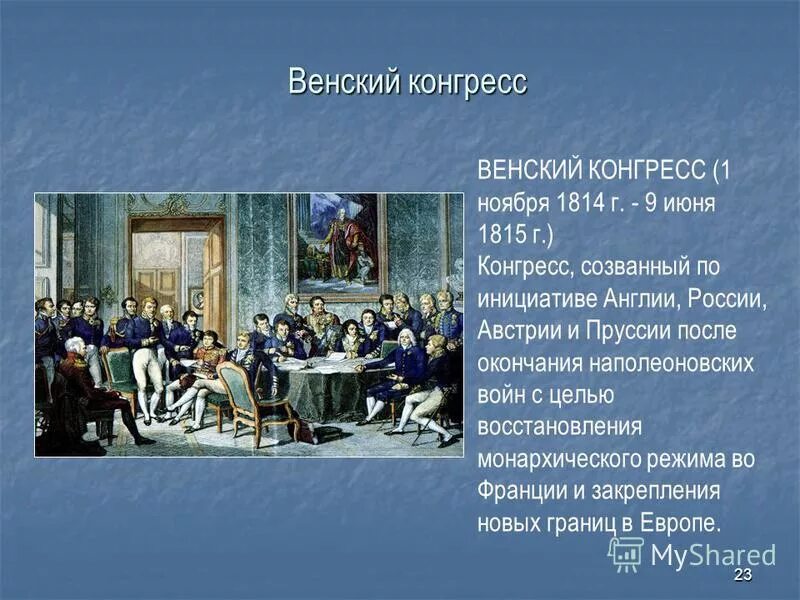 Венский конгресс

ВЕНСКИЙ КОНГРЕСС (1 ноября 1814 г. - 9 июня 1815 г.)
Конгресс, созванный по инициативе Англии, России, Австрии и Пруссии после окончания наполеоновских войн с целью восстановления монархического режима во Франции и закрепления новых границ в Европе.

MyShared

23